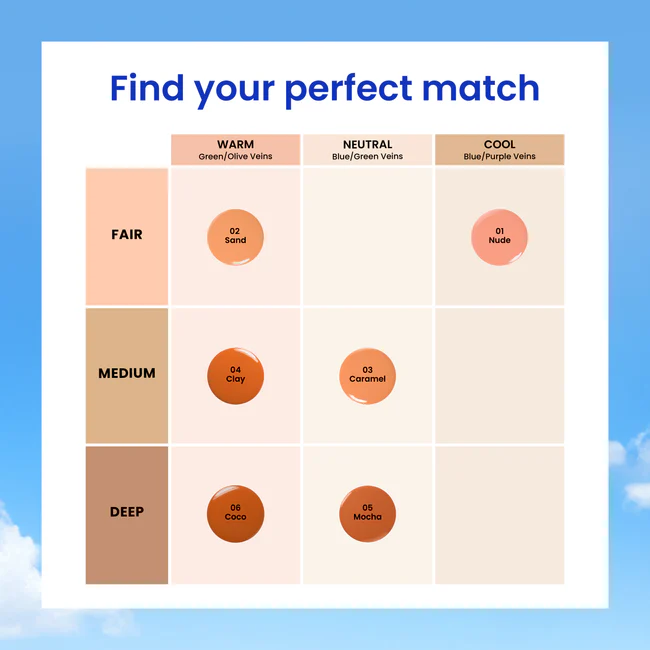 Find your perfect match

| | WARM Green/Olive Veins | NEUTRAL Blue/Green Veins | COOL Blue/Purple Veins |
|---|---|---|---|
| FAIR | 02 Sand | | 01 Nude |
| MEDIUM | 04 Clay | 03 Caramel | |
| DEEP | 06 Coco | 05 Mocha | |